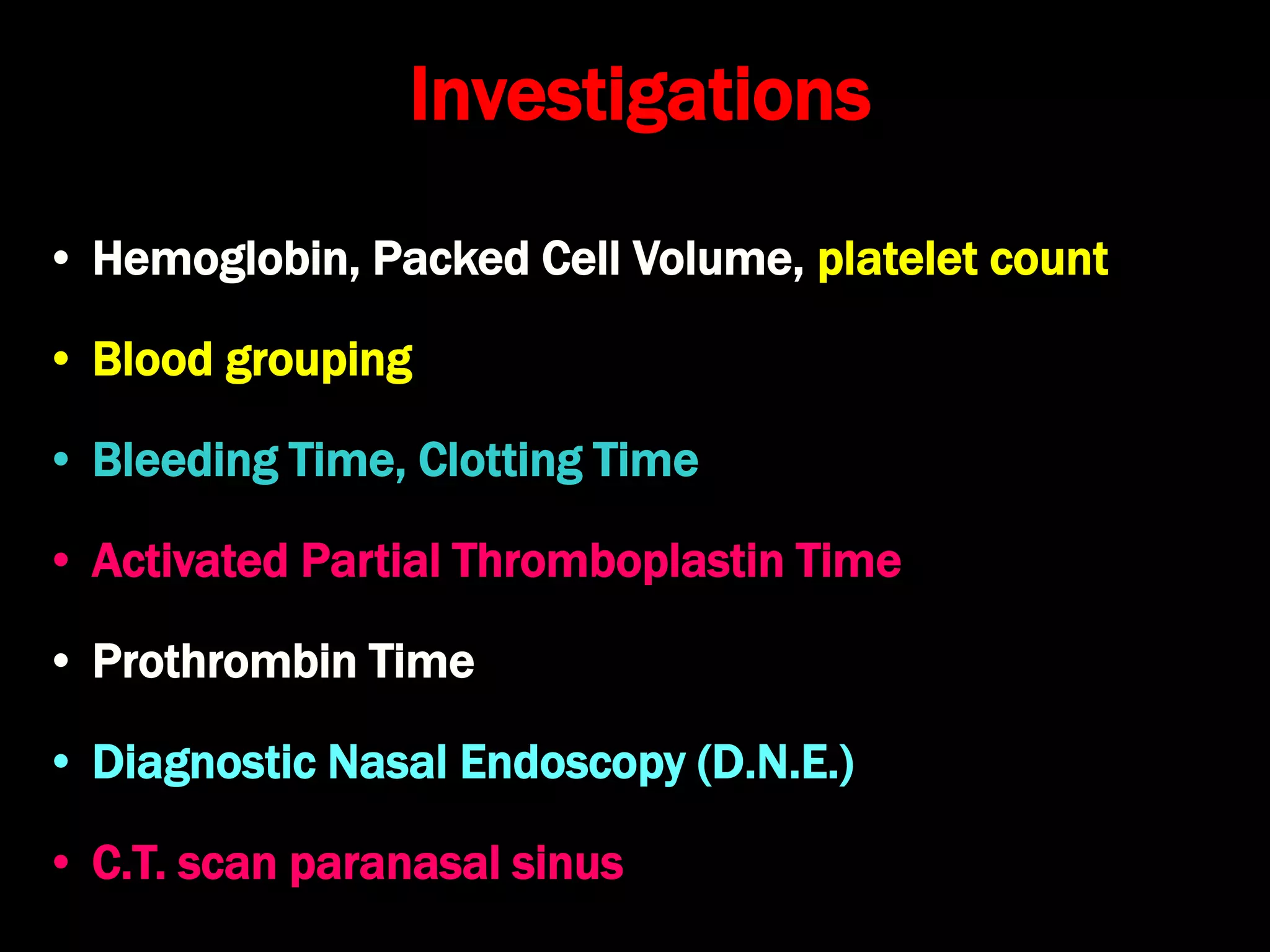 Investigations

• Hemoglobin, Packed Cell Volume, platelet count
• Blood grouping
• Bleeding Time, Clotting Time
• Activated Partial Thromboplastin Time
• Prothrombin Time
• Diagnostic Nasal Endoscopy (D.N.E.)
• C.T. scan paranasal sinus